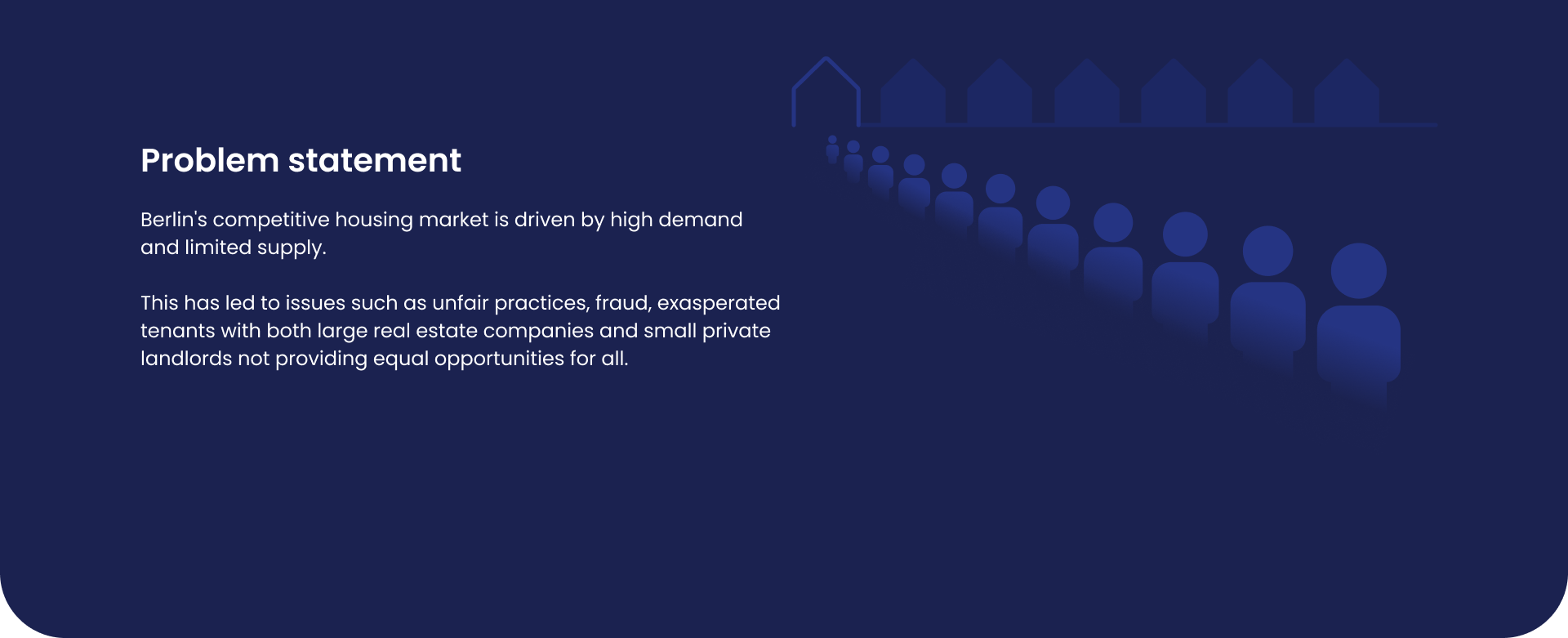 Problem statement

Berlin's competitive housing market is driven by high demand and limited supply.

This has led to issues such as unfair practices, fraud, exasperated tenants with both large real estate companies and small private landlords not providing equal opportunities for all.